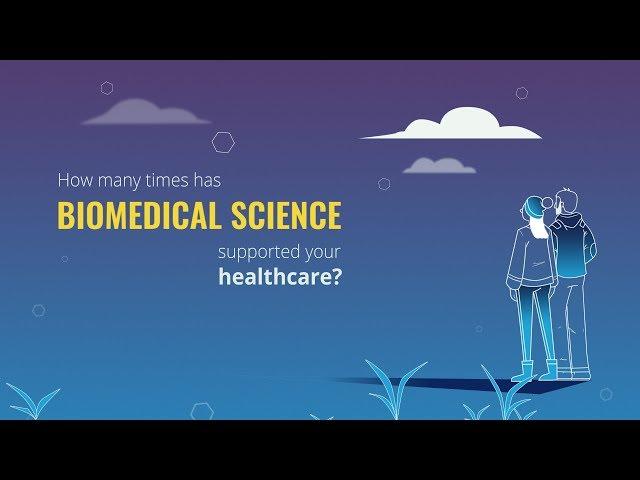 How many times has
BIOMEDICAL SCIENCE
supported your
healthcare?